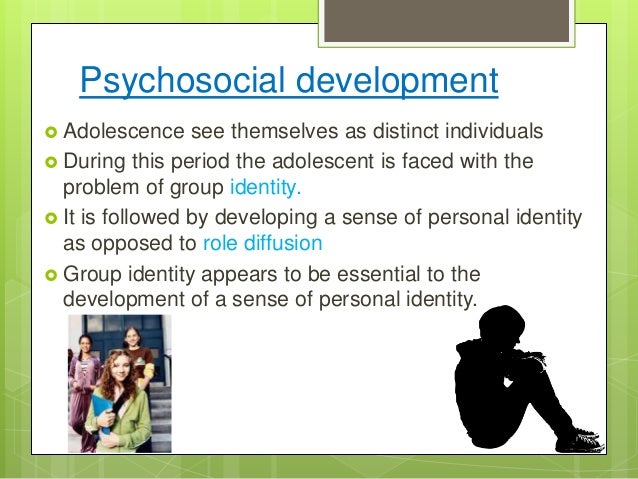 Psychosocial development

Adolescence see themselves as distinct individuals

During this period the adolescent is faced with the problem of group identity.

It is followed by developing a sense of personal identity as opposed to role diffusion

Group identity appears to be essential to the development of a sense of personal identity.